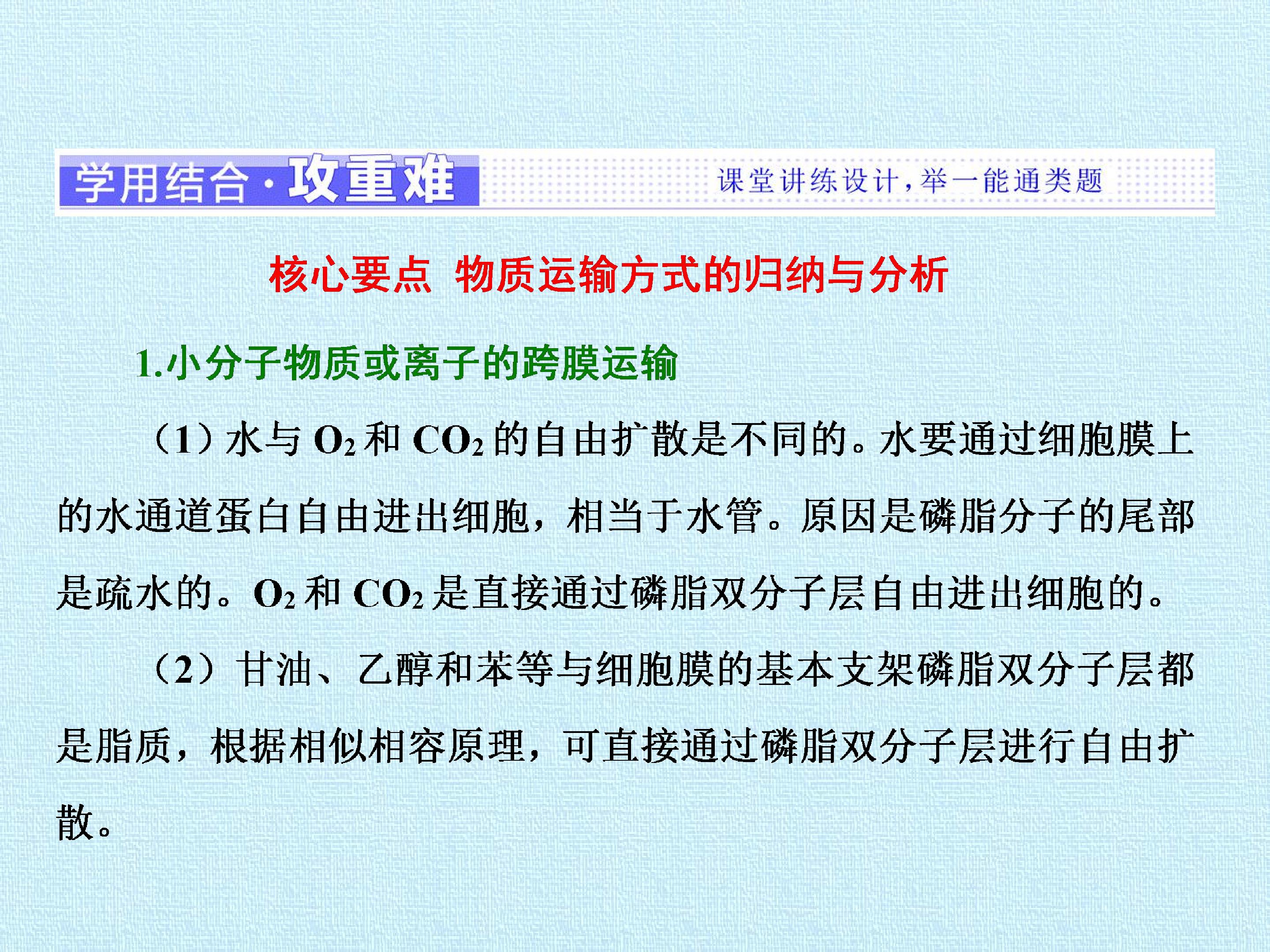 学用结合·攻重难　课堂讲练设计，举一能通类题

核心要点　物质运输方式的归纳与分析

1.小分子物质或离子的跨膜运输

（1）水与 $O_2$ 和 $CO_2$ 的自由扩散是不同的。水要通过细胞膜上的水通道蛋白自由进出细胞，相当于水管。原因是磷脂分子的尾部是疏水的。$O_2$ 和 $CO_2$ 是直接通过磷脂双分子层自由进出细胞的。

（2）甘油、乙醇和苯等与细胞膜的基本支架磷脂双分子层都是脂质，根据相似相容原理，可直接通过磷脂双分子层进行自由扩散。